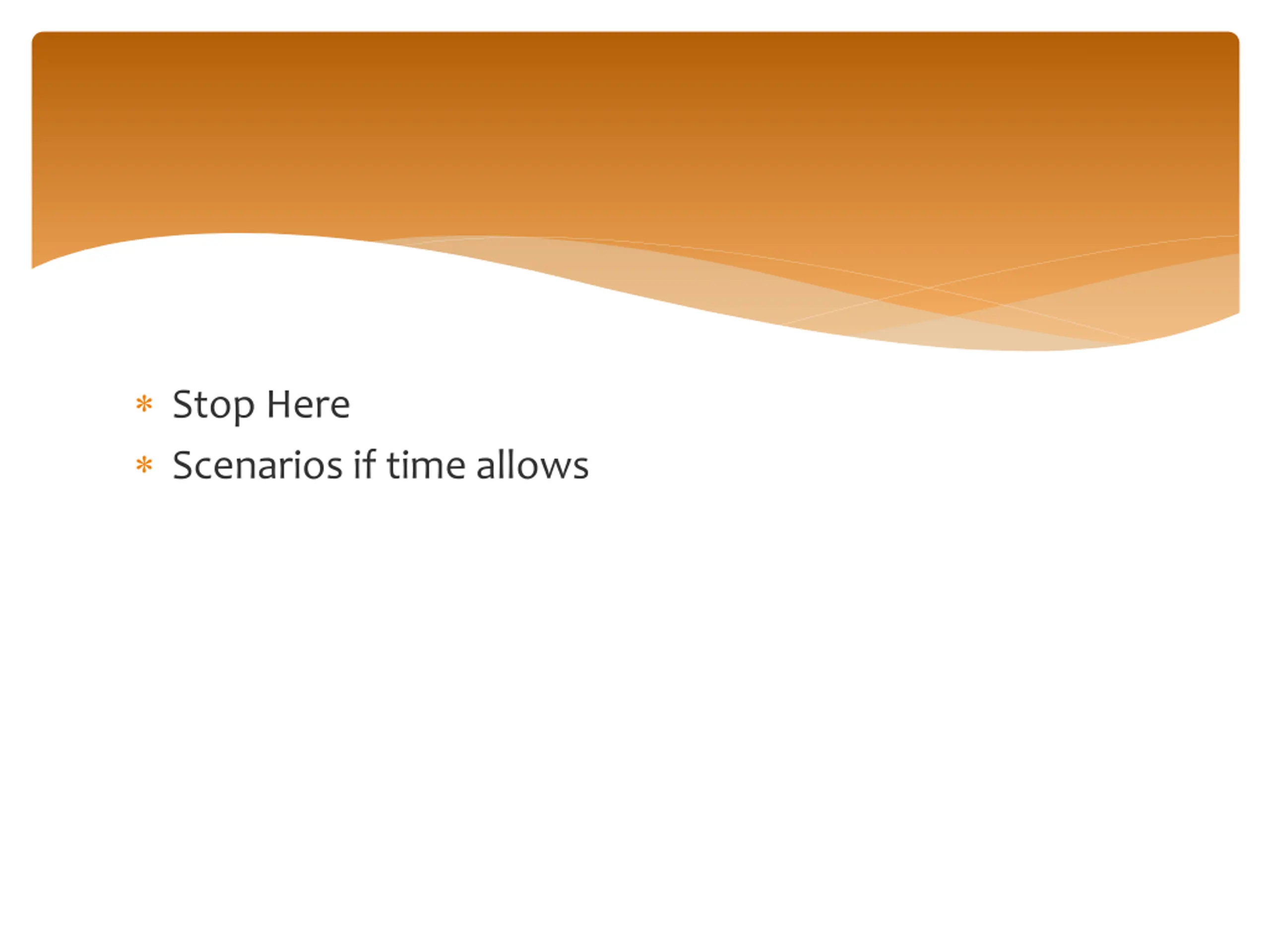 * Stop Here
* Scenarios if time allows